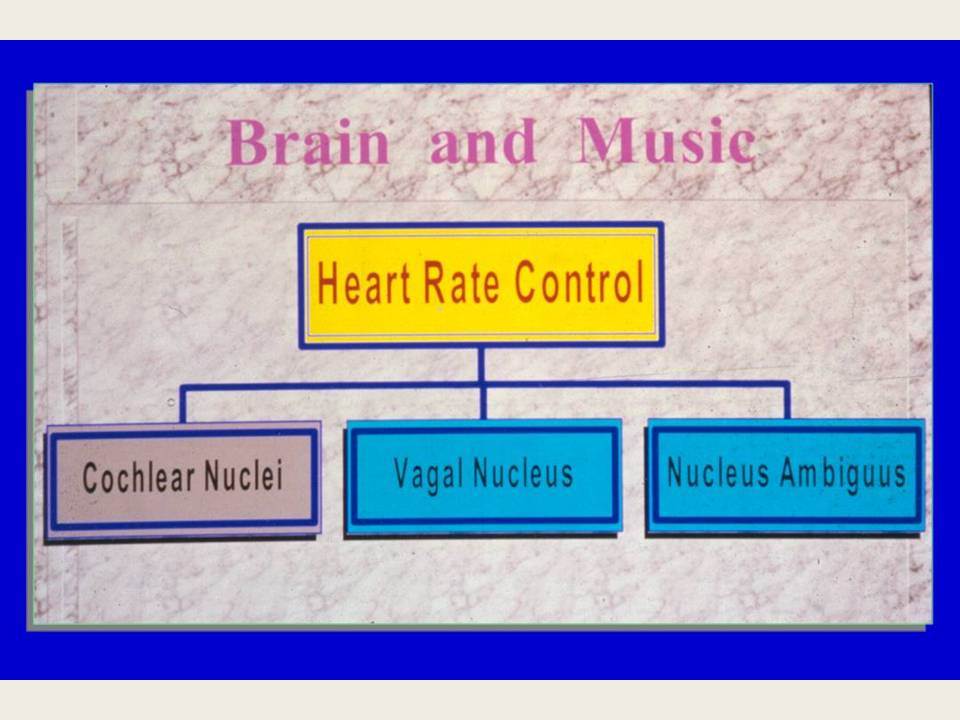 Brain and Music

Heart Rate Control

Cochlear Nuclei

Vagal Nucleus

Nucleus Ambiguus